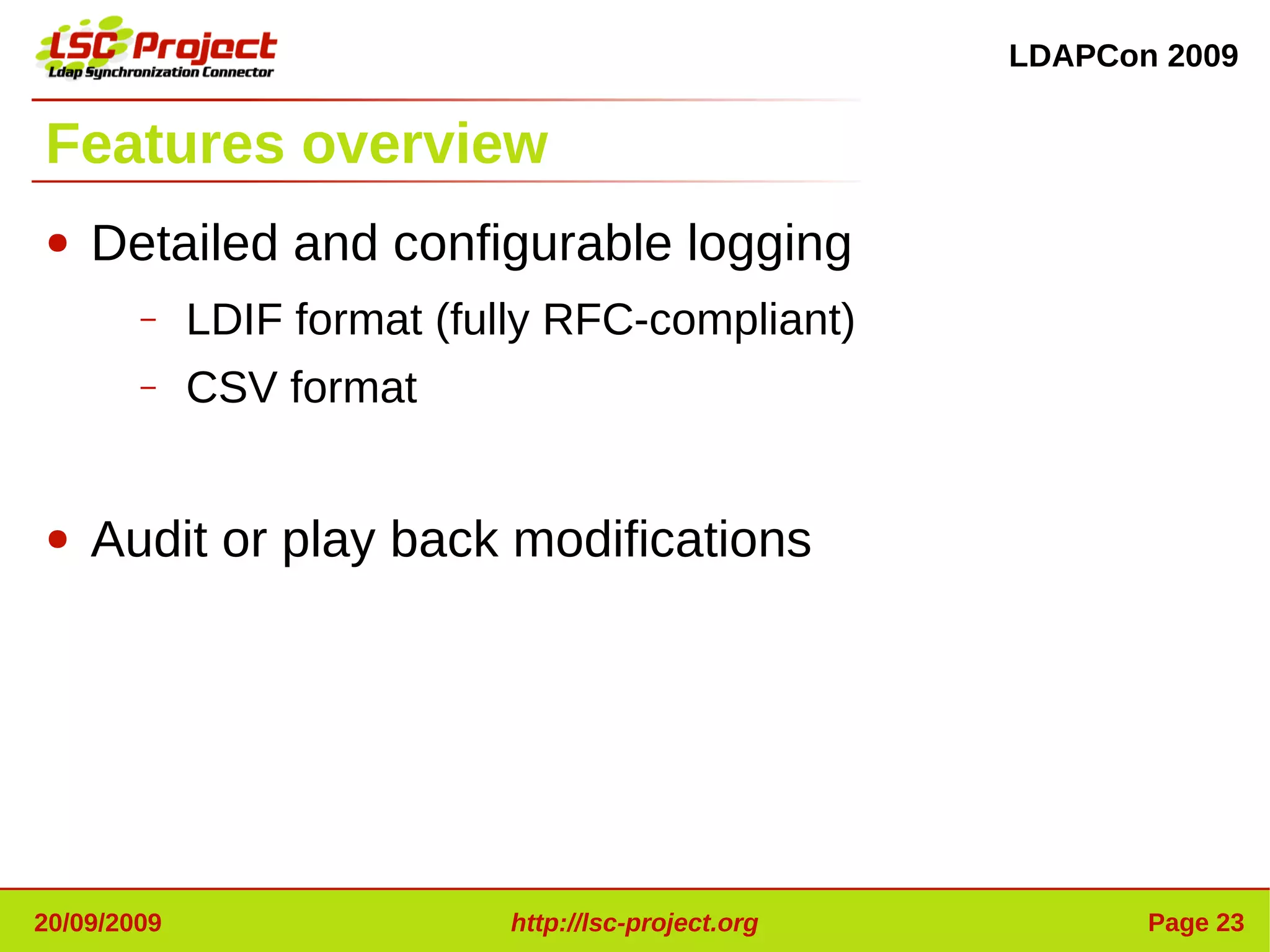 LSC Project
Ldap Synchronization Connector

LDAPCon 2009

Features overview

• Detailed and configurable logging
  – LDIF format (fully RFC-compliant)
  – CSV format

• Audit or play back modifications

20/09/2009 http://lsc-project.org Page 23